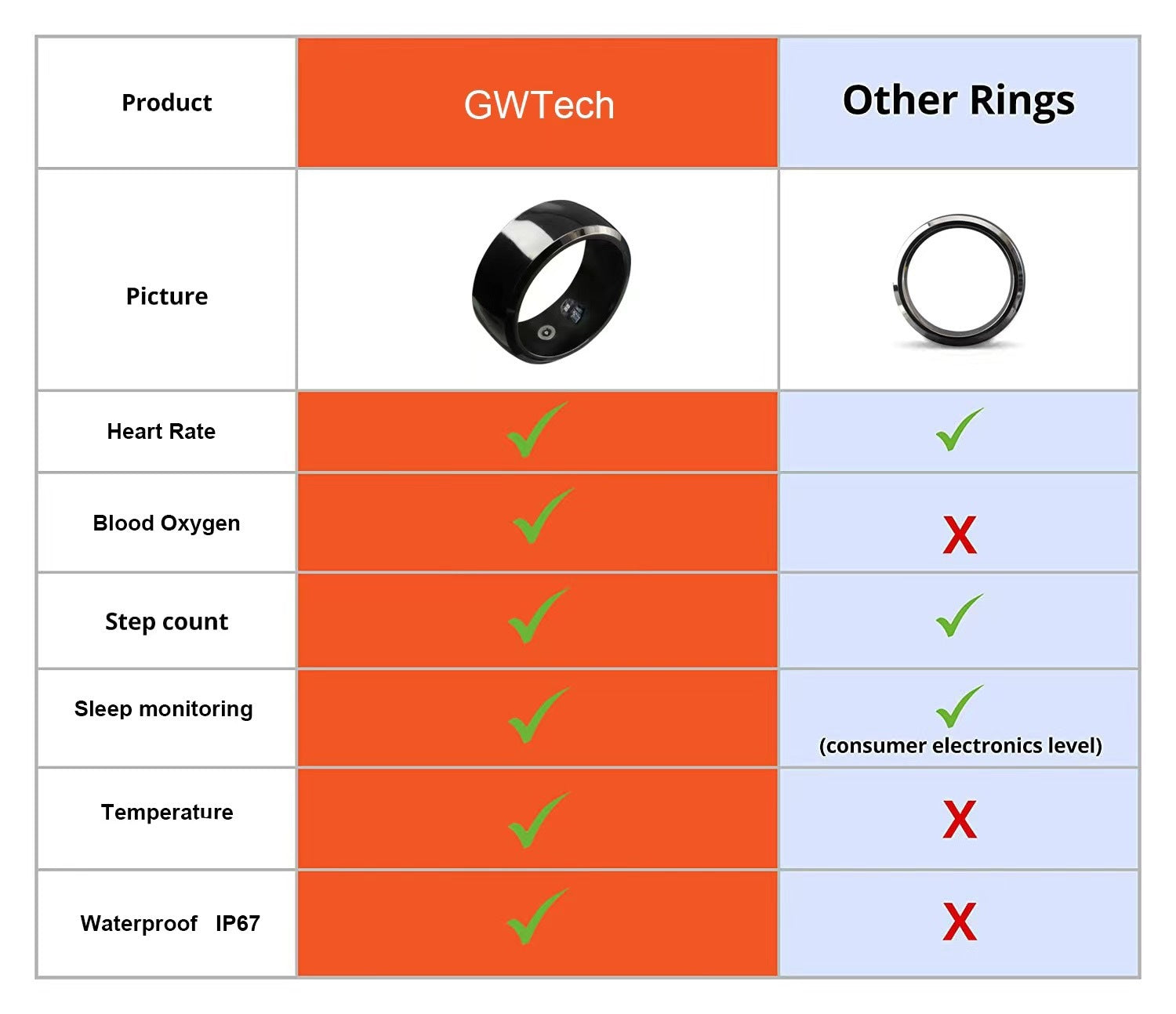 | Product | GWTech | Other Rings |
|---|---|---|
| Picture | | |
| Heart Rate | ✓ | ✓ |
| Blood Oxygen | ✓ | X |
| Step count | ✓ | ✓ |
| Sleep monitoring | ✓ | ✓ (consumer electronics level) |
| Temperature | ✓ | X |
| Waterproof IP67 | ✓ | X |